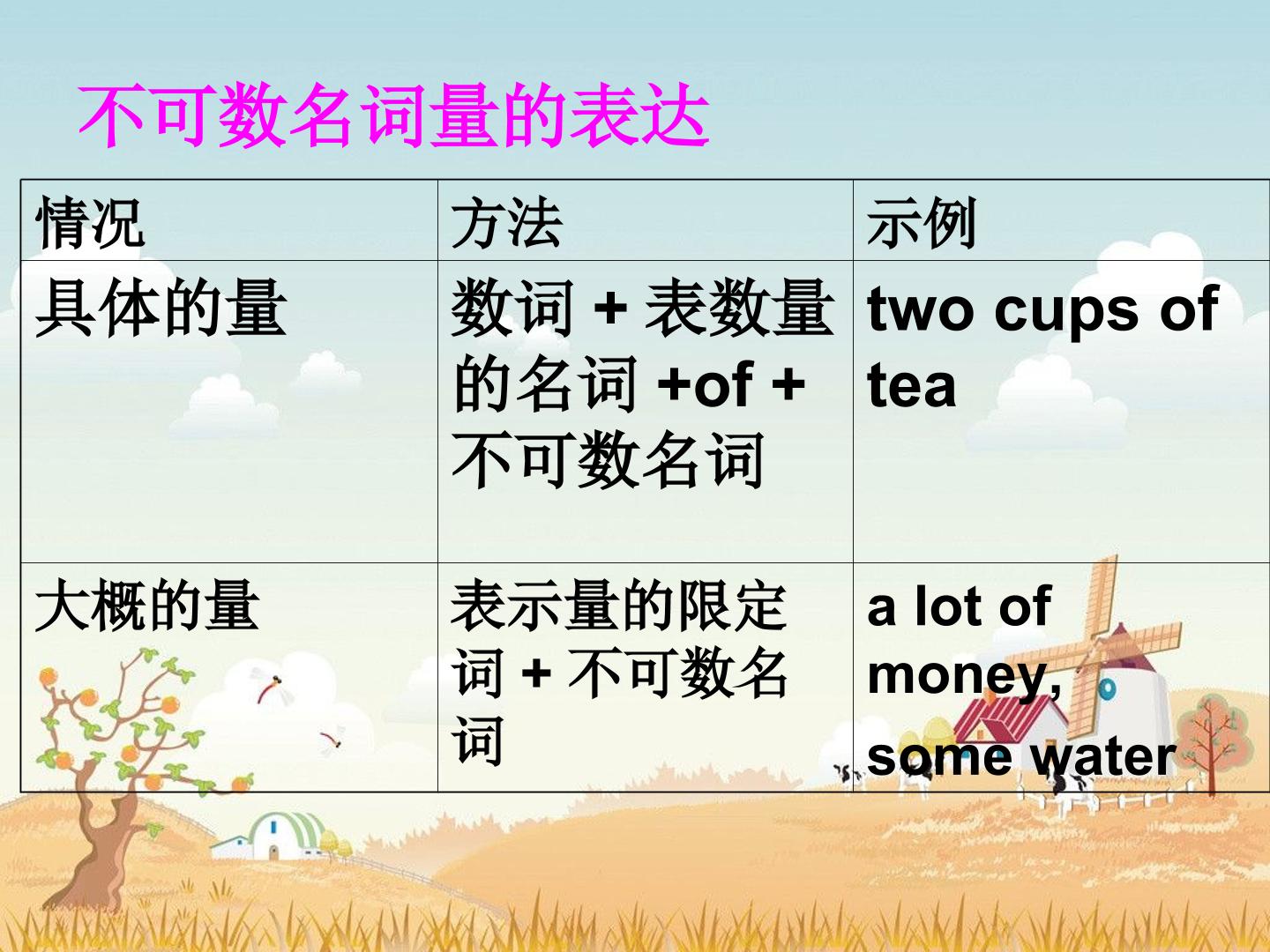 不可数名词量的表达

| 情况 | 方法 | 示例 |
|---|---|---|
| 具体的量 | 数词 + 表数量的名词 +of + 不可数名词 | two cups of tea |
| 大概的量 | 表示量的限定词 + 不可数名词 | a lot of money, some water |